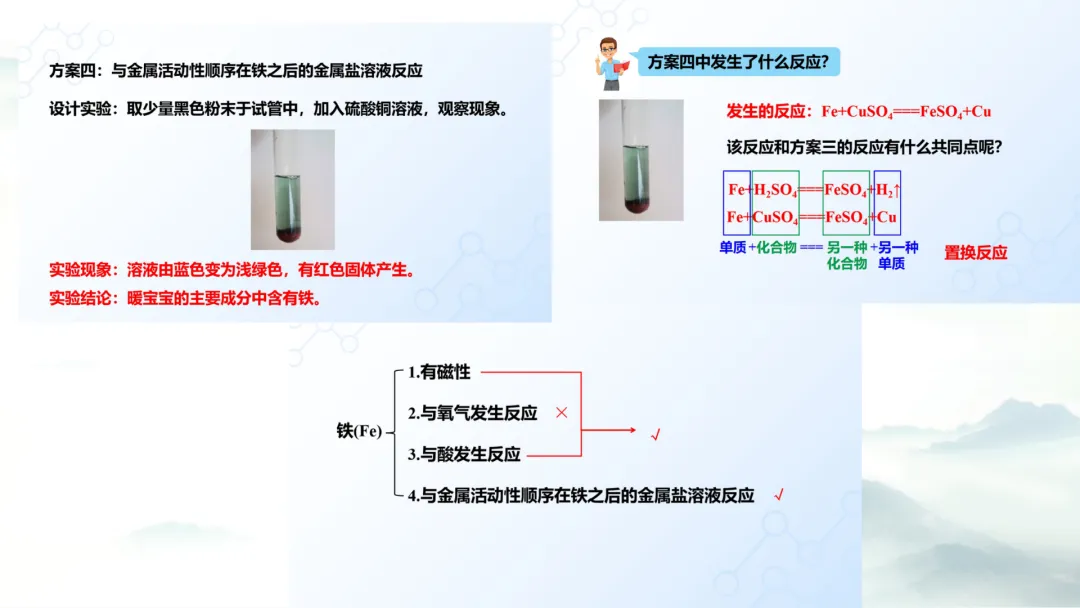 方案四：与金属活动性顺序在铁之后的金属盐溶液反应

设计实验：取少量黑色粉末于试管中，加入硫酸铜溶液，观察现象。

实验现象：溶液由蓝色变为浅绿色，有红色固体产生。

实验结论：暖宝宝的主要成分中含有铁。

方案四中发生了什么反应？

发生的反应：$Fe+CuSO_4 === FeSO_4+Cu$

该反应和方案三的反应有什么共同点呢？

$Fe+H_2SO_4 === FeSO_4+H_2\uparrow$

$Fe+CuSO_4 === FeSO_4+Cu$

单质 +化合物 === 另一种化合物 +另一种单质

置换反应

铁(Fe)

1.有磁性

2.与氧气发生反应 ×

3.与酸发生反应

√

4.与金属活动性顺序在铁之后的金属盐溶液反应 √